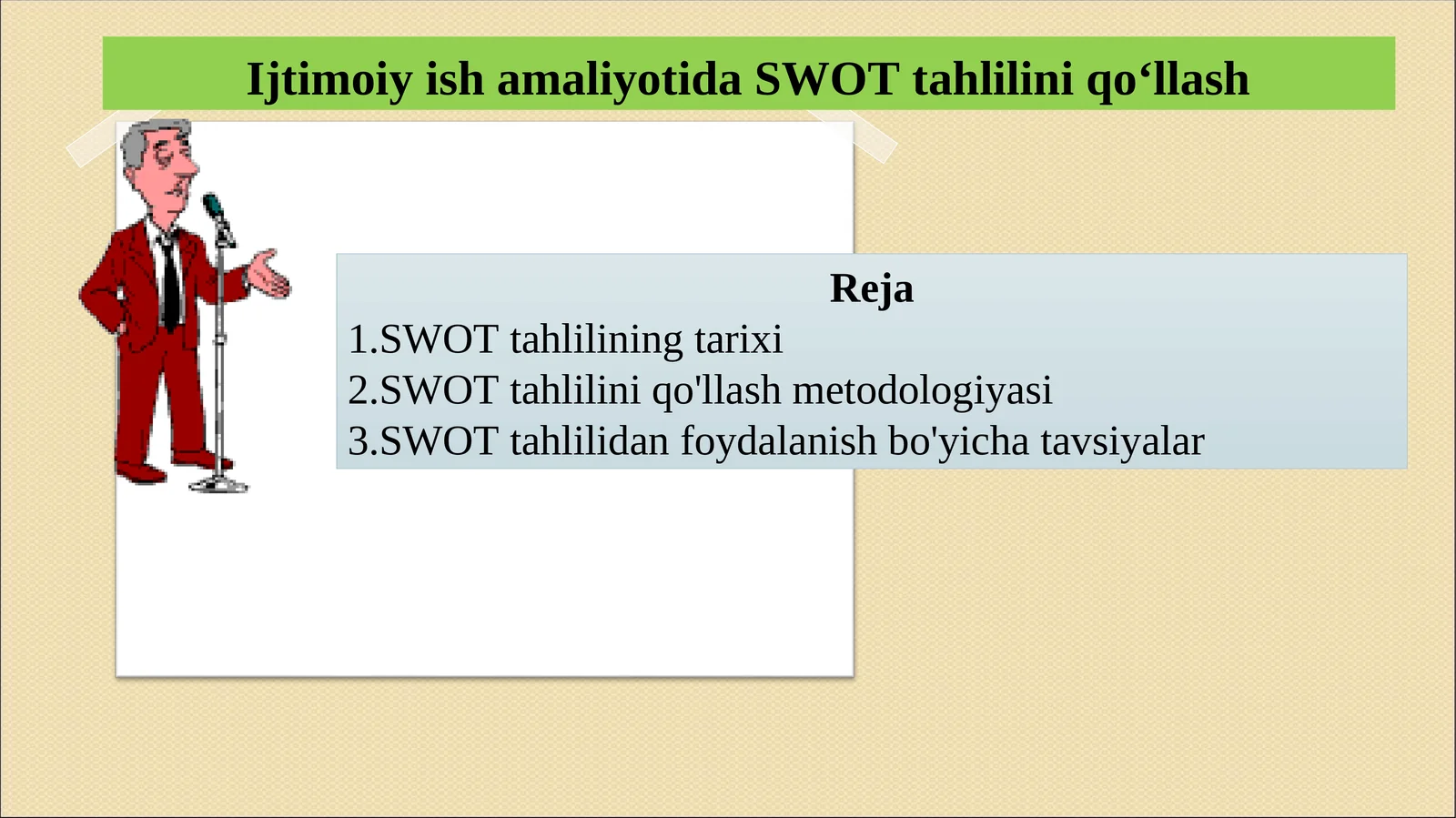 Ijtimoiy ish amaliyotida SWOT tahlilini qo‘llash

Reja
1.SWOT tahlilining tarixi
2.SWOT tahlilini qo'llash metodologiyasi
3.SWOT tahlilidan foydalanish bo'yicha tavsiyalar